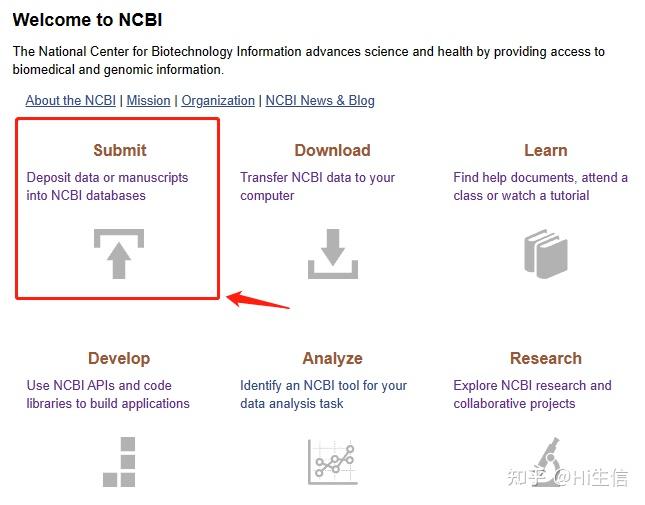 Welcome to NCBI

The National Center for Biotechnology Information advances science and health by providing access to biomedical and genomic information.

About the NCBI | Mission | Organization | NCBI News & Blog

Submit
Deposit data or manuscripts into NCBI databases

Download
Transfer NCBI data to your computer

Learn
Find help documents, attend a class or watch a tutorial

Develop
Use NCBI APIs and code libraries to build applications

Analyze
Identify an NCBI tool for your data analysis task

Research
Explore NCBI research and collaborative projects

知乎 @Hi生信